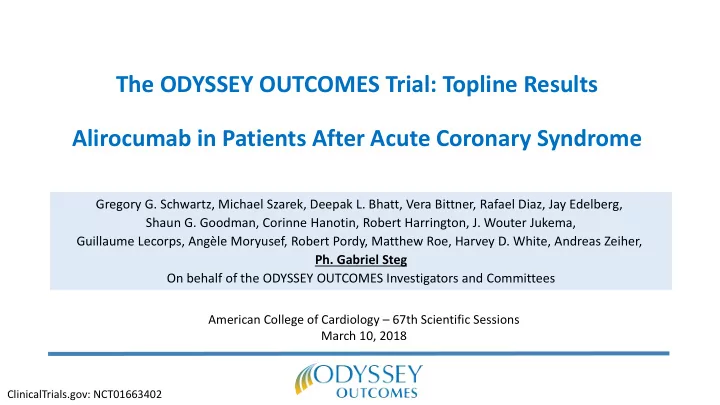 The ODYSSEY OUTCOMES Trial: Topline Results

Alirocumab in Patients After Acute Coronary Syndrome

Gregory G. Schwartz, Michael Szarek, Deepak L. Bhatt, Vera Bittner, Rafael Diaz, Jay Edelberg, Shaun G. Goodman, Corinne Hanotin, Robert Harrington, J. Wouter Jukema, Guillaume Lecorps, Angèle Moryusef, Robert Pordy, Matthew Roe, Harvey D. White, Andreas Zeiher, Ph. Gabriel Steg
On behalf of the ODYSSEY OUTCOMES Investigators and Committees

American College of Cardiology – 67th Scientific Sessions
March 10, 2018

ODYSSEY OUTCOMES

ClinicalTrials.gov: NCT01663402